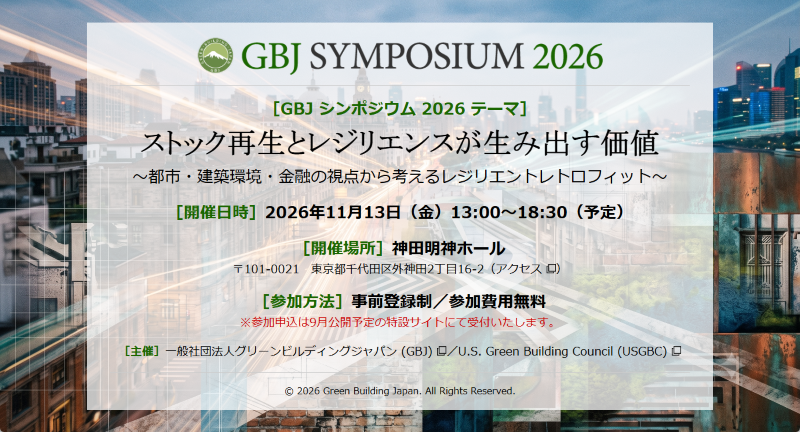 GBJ SYMPOSIUM 2026

[GBJ シンポジウム 2026 テーマ]
ストック再生とレジリエンスが生み出す価値
～都市・建築環境・金融の視点から考えるレジリエントレトロフィット～

[開催日時] 2026年11月13日（金）13:00～18:30（予定）

[開催場所] 神田明神ホール
〒101-0021 東京都千代田区外神田2丁目16-2（アクセス）

[参加方法] 事前登録制／参加費用無料
※参加申込は9月公開予定の特設サイトにて受付いたします。

[主催] 一般社団法人グリーンビルディングジャパン (GBJ)／U.S. Green Building Council (USGBC)

© 2026 Green Building Japan. All Rights Reserved.